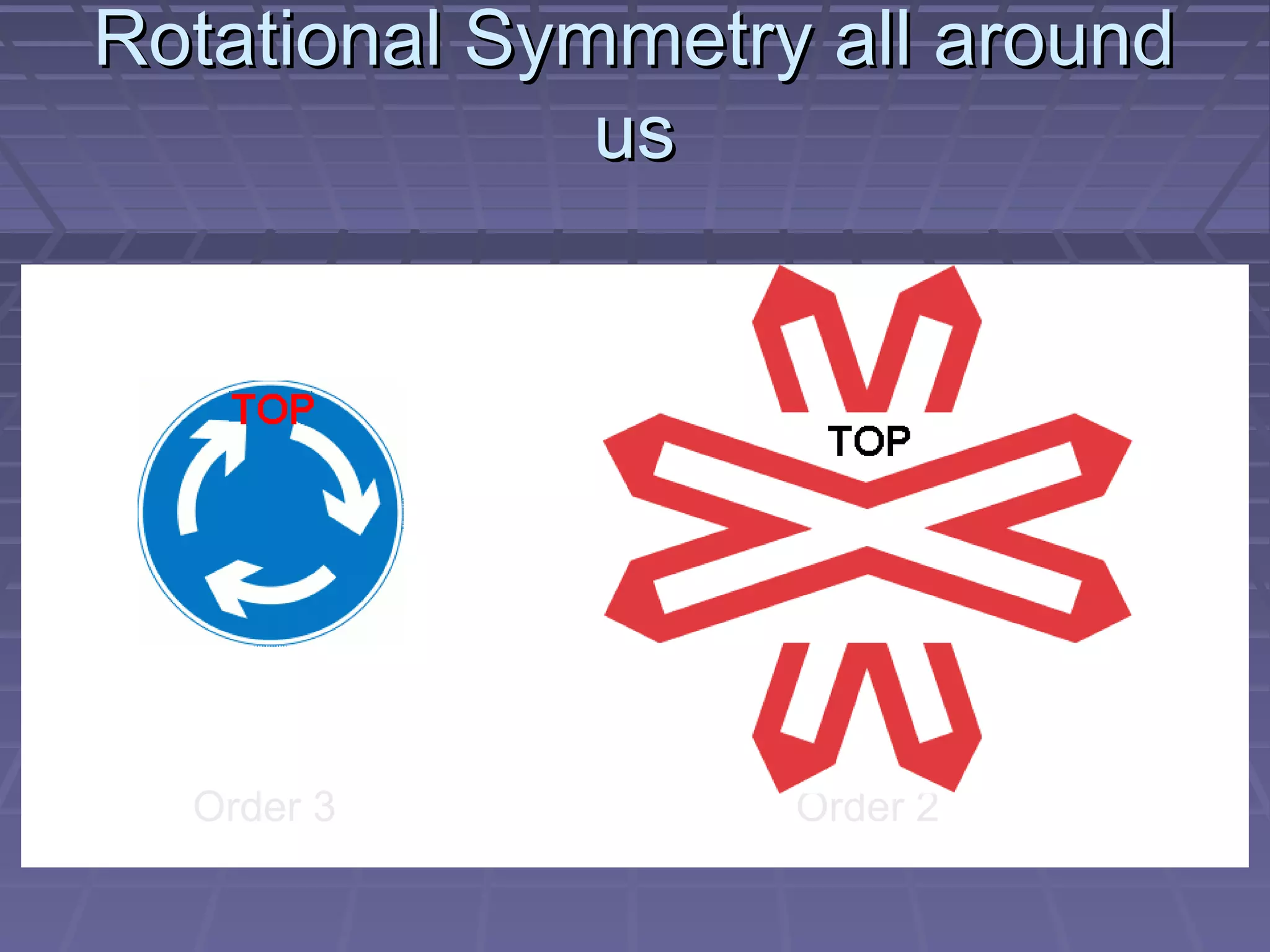 Rotational Symmetry all around us

TOP

TOP

Order 3

Order 2